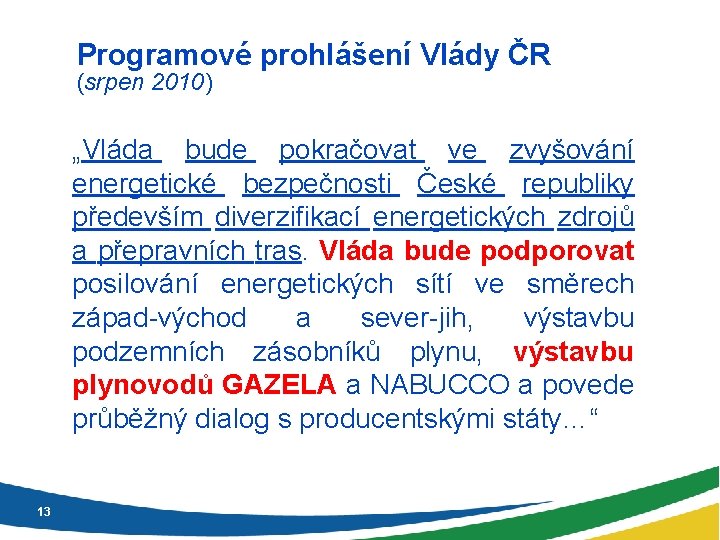 Programové prohlášení Vlády ČR
(srpen 2010)

„Vláda bude pokračovat ve zvyšování energetické bezpečnosti České republiky především diverzifikací energetických zdrojů a přepravních tras. Vláda bude podporovat posilování energetických sítí ve směrech západ-východ a sever-jih, výstavbu podzemních zásobníků plynu, výstavbu plynovodů GAZELA a NABUCCO a povede průběžný dialog s producentskými státy…“

13